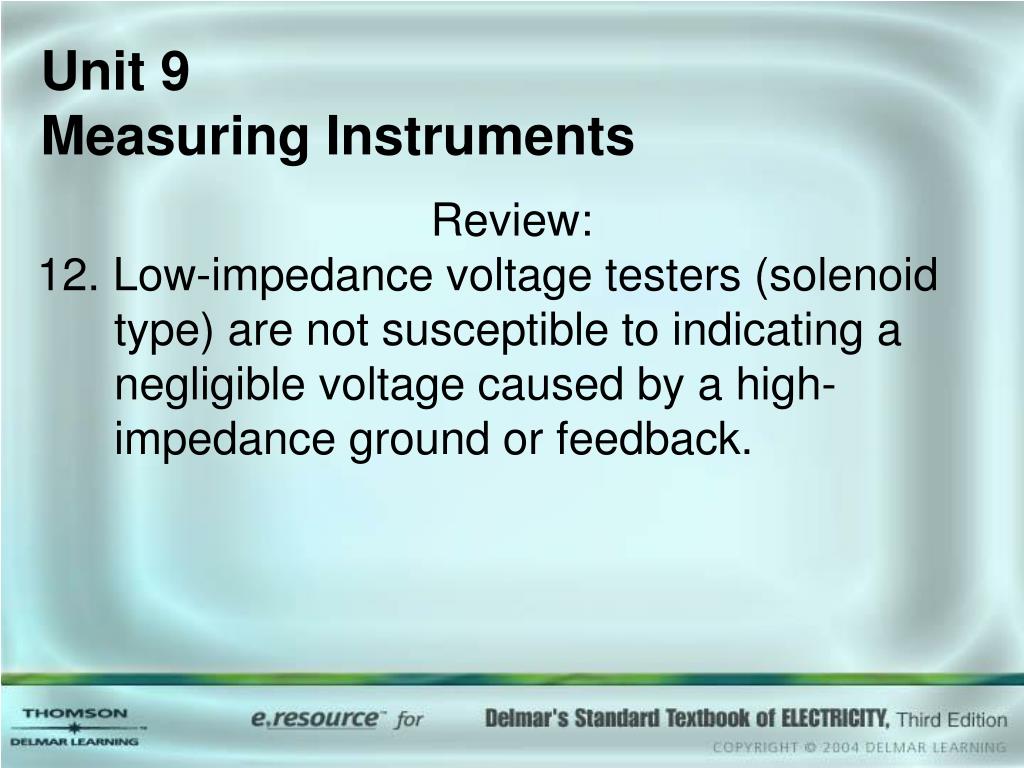 Unit 9
Measuring Instruments

Review:

12. Low-impedance voltage testers (solenoid type) are not susceptible to indicating a negligible voltage caused by a high-impedance ground or feedback.

THOMSON
DELMAR LEARNING

e.resource™ for Delmar's Standard Textbook of ELECTRICITY, Third Edition

COPYRIGHT © 2004 DELMAR LEARNING